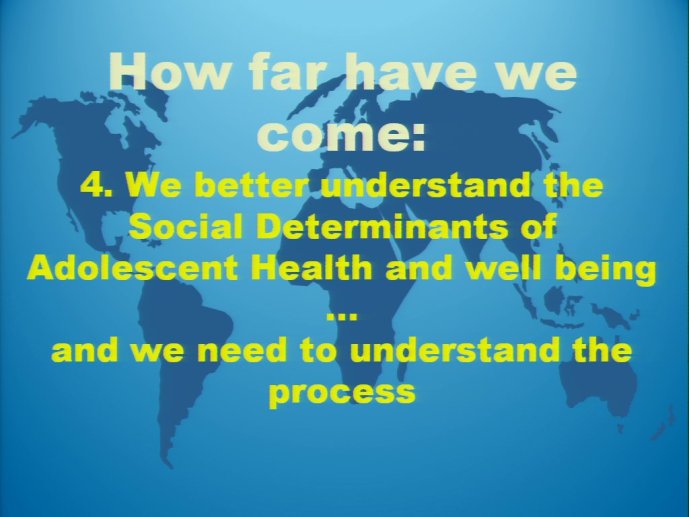 How far have we come:

4. We better understand the Social Determinants of Adolescent Health and well being
...
and we need to understand the process